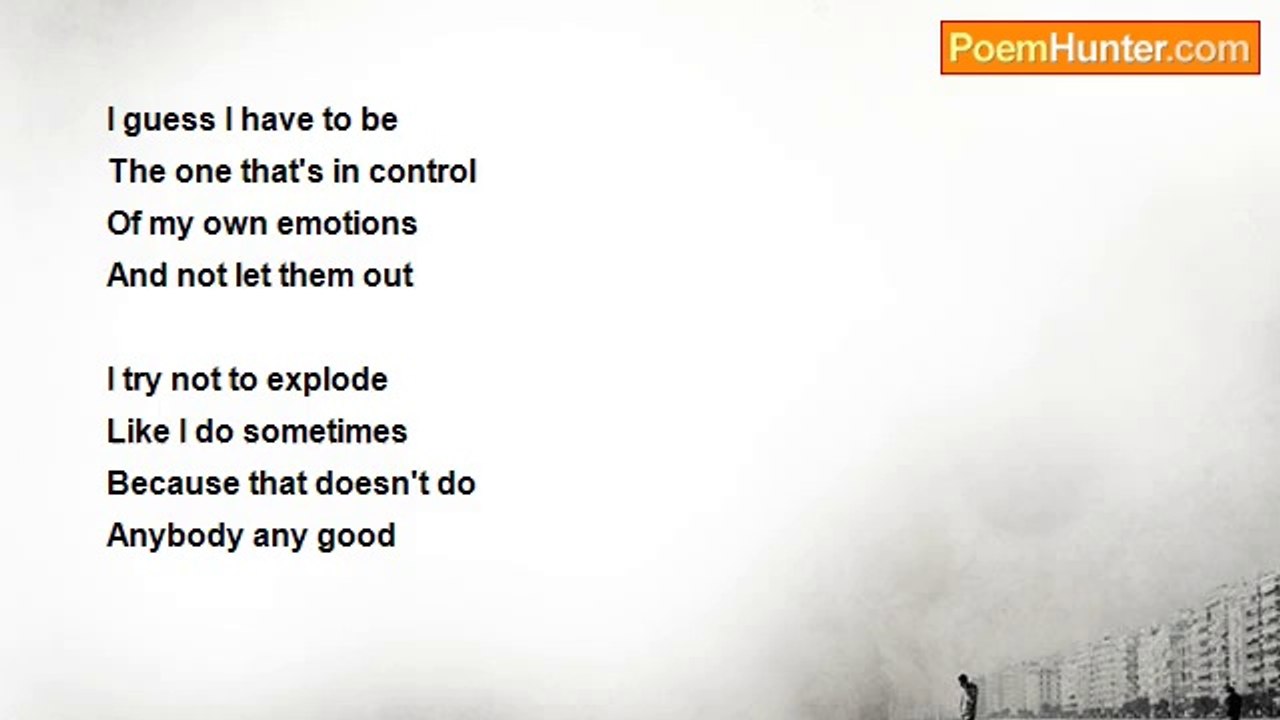 PoemHunter.com

I guess I have to be
The one that's in control
Of my own emotions
And not let them out

I try not to explode
Like I do sometimes
Because that doesn't do
Anybody any good